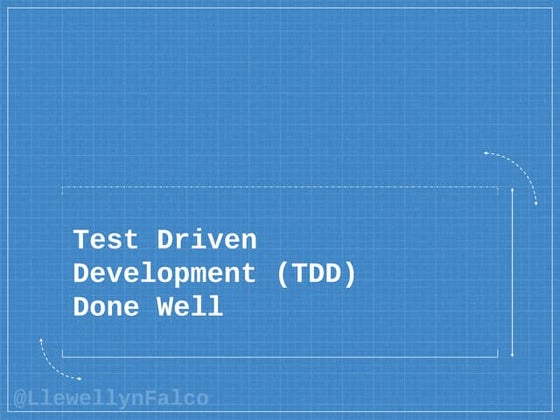 Test Driven Development (TDD) Done Well

@LlewellynFalco